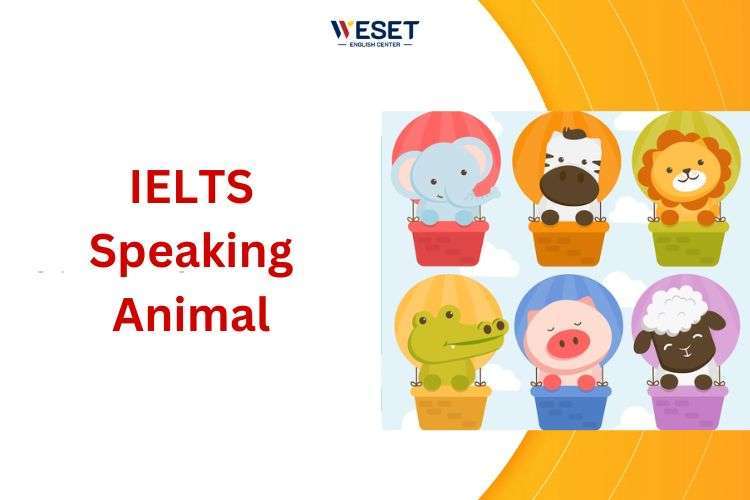 WESET
ENGLISH CENTER

IELTS
Speaking
Animal